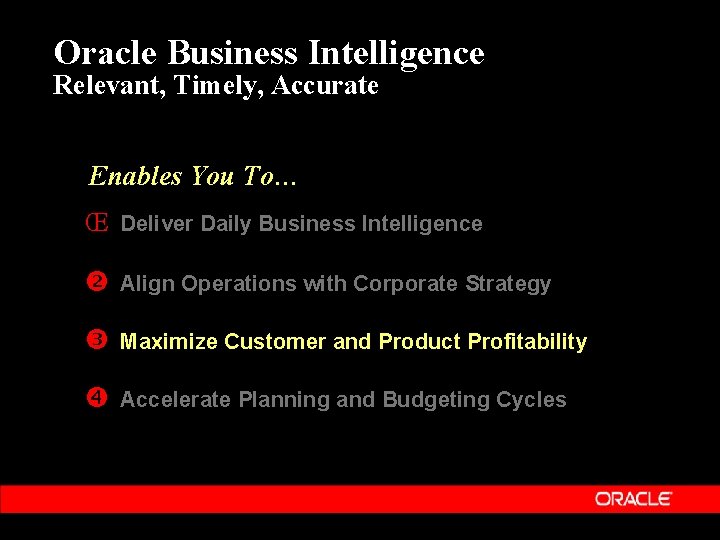 Oracle Business Intelligence
Relevant, Timely, Accurate

Enables You To…

Œ Deliver Daily Business Intelligence

❷ Align Operations with Corporate Strategy

❸ Maximize Customer and Product Profitability

❹ Accelerate Planning and Budgeting Cycles

ORACLE